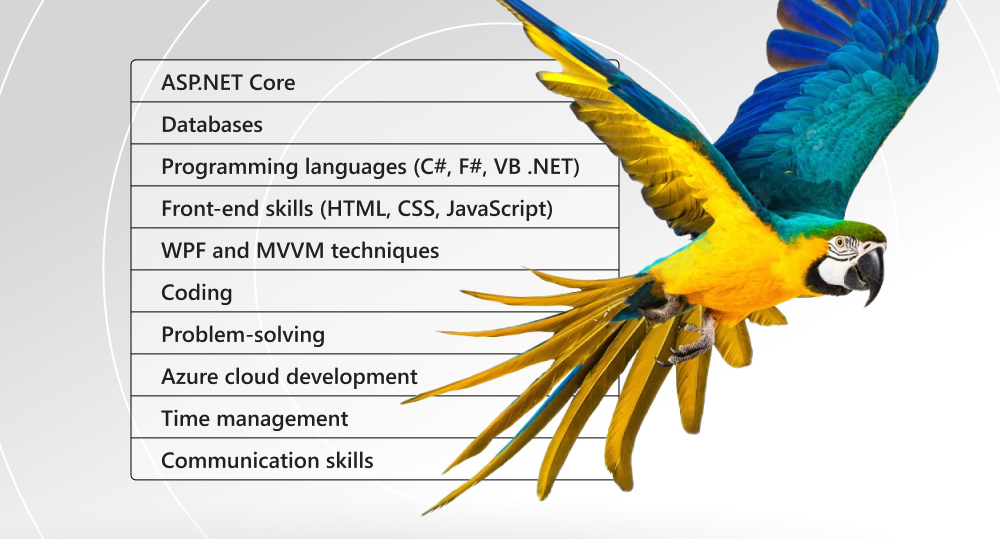 ASP.NET Core
Databases
Programming languages (C#, F#, VB .NET)
Front-end skills (HTML, CSS, JavaScript)
WPF and MVVM techniques
Coding
Problem-solving
Azure cloud development
Time management
Communication skills